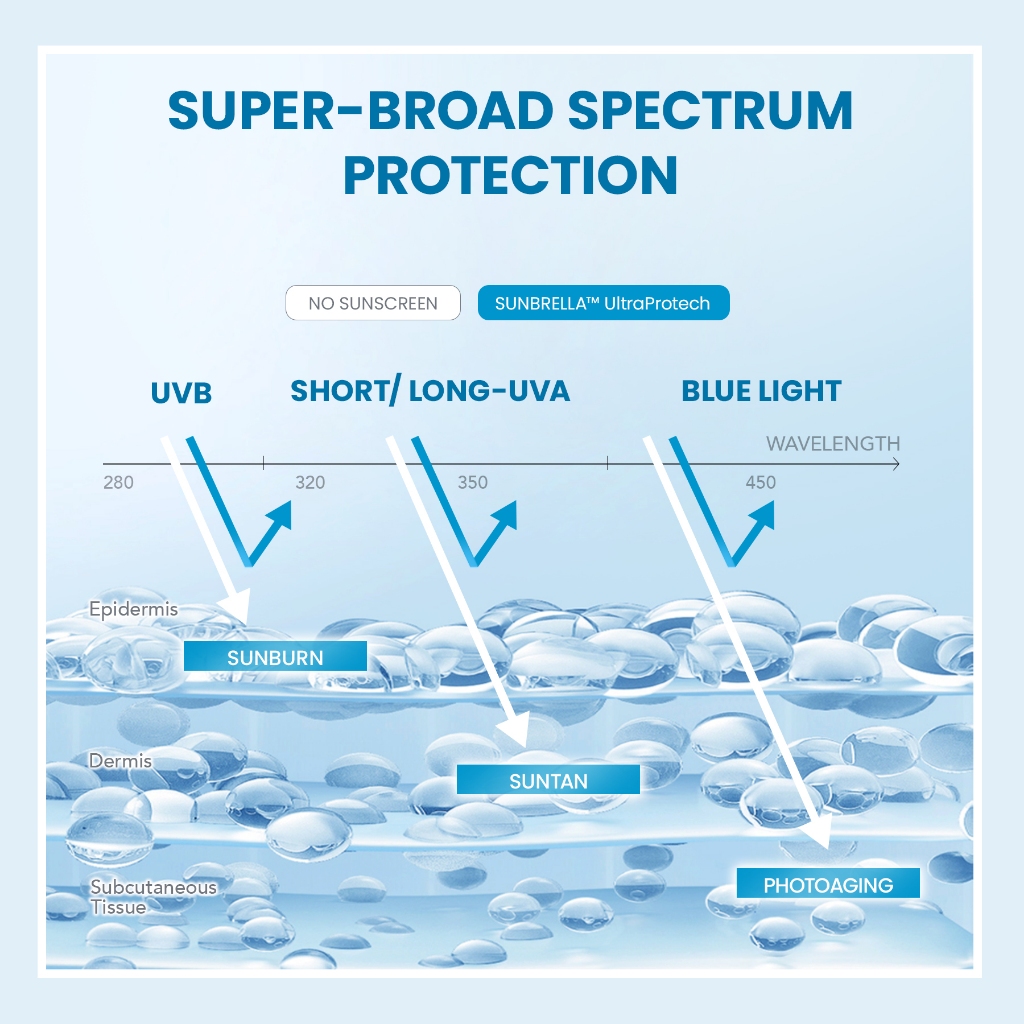 SUPER-BROAD SPECTRUM PROTECTION

NO SUNSCREEN
SUNBRELLA™ UltraProtech

UVB
SHORT/ LONG-UVA
BLUE LIGHT

WAVELENGTH
280
320
350
450

Epidermis
SUNBURN
Dermis
SUNTAN
Subcutaneous Tissue
PHOTOAGING